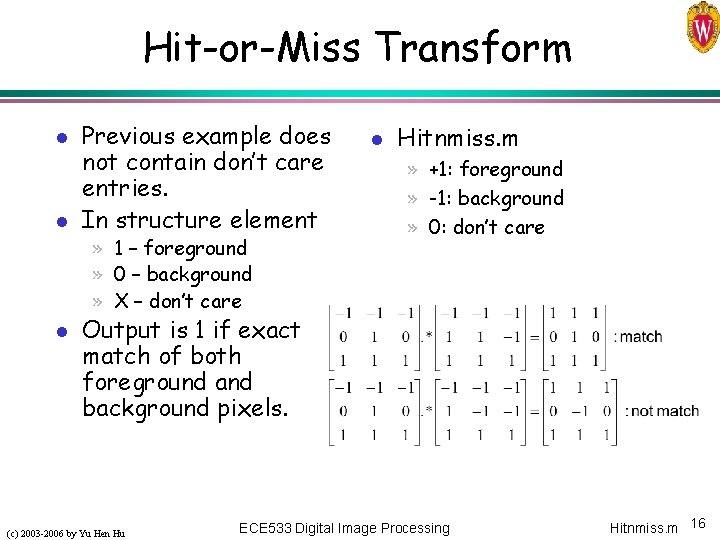 Hit-or-Miss Transform

- Previous example does not contain don't care entries.
- In structure element
  » 1 – foreground
  » 0 – background
  » X – don't care
- Output is 1 if exact match of both foreground and background pixels.

- Hitnmiss.m
  » +1: foreground
  » -1: background
  » 0: don't care

$\begin{bmatrix} -1 & -1 & -1 \\ 0 & 1 & 0 \\ 1 & 1 & 1 \end{bmatrix} .* \begin{bmatrix} -1 & -1 & -1 \\ 1 & 1 & -1 \\ 1 & 1 & 1 \end{bmatrix} = \begin{bmatrix} 1 & 1 & 1 \\ 0 & 1 & 0 \\ 1 & 1 & 1 \end{bmatrix}$ : match

$\begin{bmatrix} -1 & -1 & -1 \\ 0 & 1 & 0 \\ 1 & 1 & 1 \end{bmatrix} .* \begin{bmatrix} -1 & -1 & -1 \\ 1 & -1 & -1 \\ 1 & 1 & 1 \end{bmatrix} = \begin{bmatrix} 1 & 1 & 1 \\ 0 & -1 & 0 \\ 1 & 1 & 1 \end{bmatrix}$ : not match

(c) 2003-2006 by Yu Hen Hu ECE533 Digital Image Processing Hitnmiss.m 16